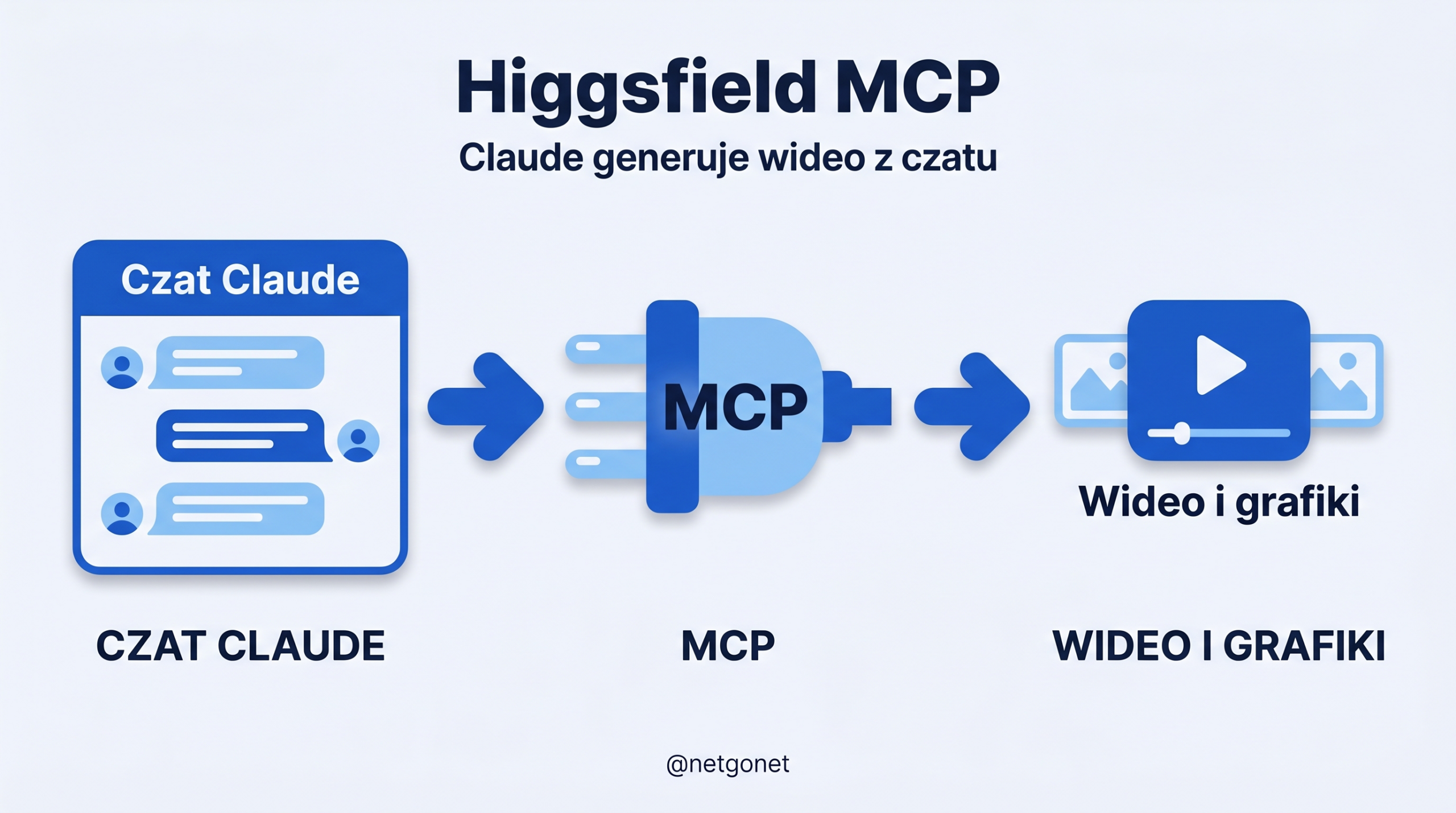 Higgsfield MCP

Claude generuje wideo z czatu

Czat Claude

MCP

Wideo i grafiki

CZAT CLAUDE

MCP

WIDEO I GRAFIKI

@netgonet